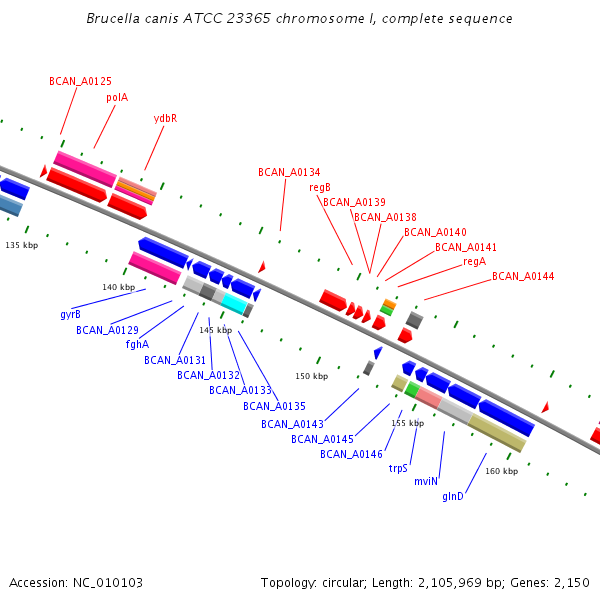 Brucella canis ATCC 23365 chromosome I, complete sequence

BCAN_A0125
polA
ydbR
BCAN_A0134
regB
BCAN_A0139
BCAN_A0138
BCAN_A0140
BCAN_A0141
regA
BCAN_A0144

135 kbp
140 kbp
145 kbp
150 kbp
155 kbp
160 kbp

gyrB
BCAN_A0129
fghA
BCAN_A0131
BCAN_A0132
BCAN_A0133
BCAN_A0135
BCAN_A0143
BCAN_A0145
BCAN_A0146
trpS
mviN
glnD

Accession: NC_010103

Topology: circular; Length: 2,105,969 bp; Genes: 2,150